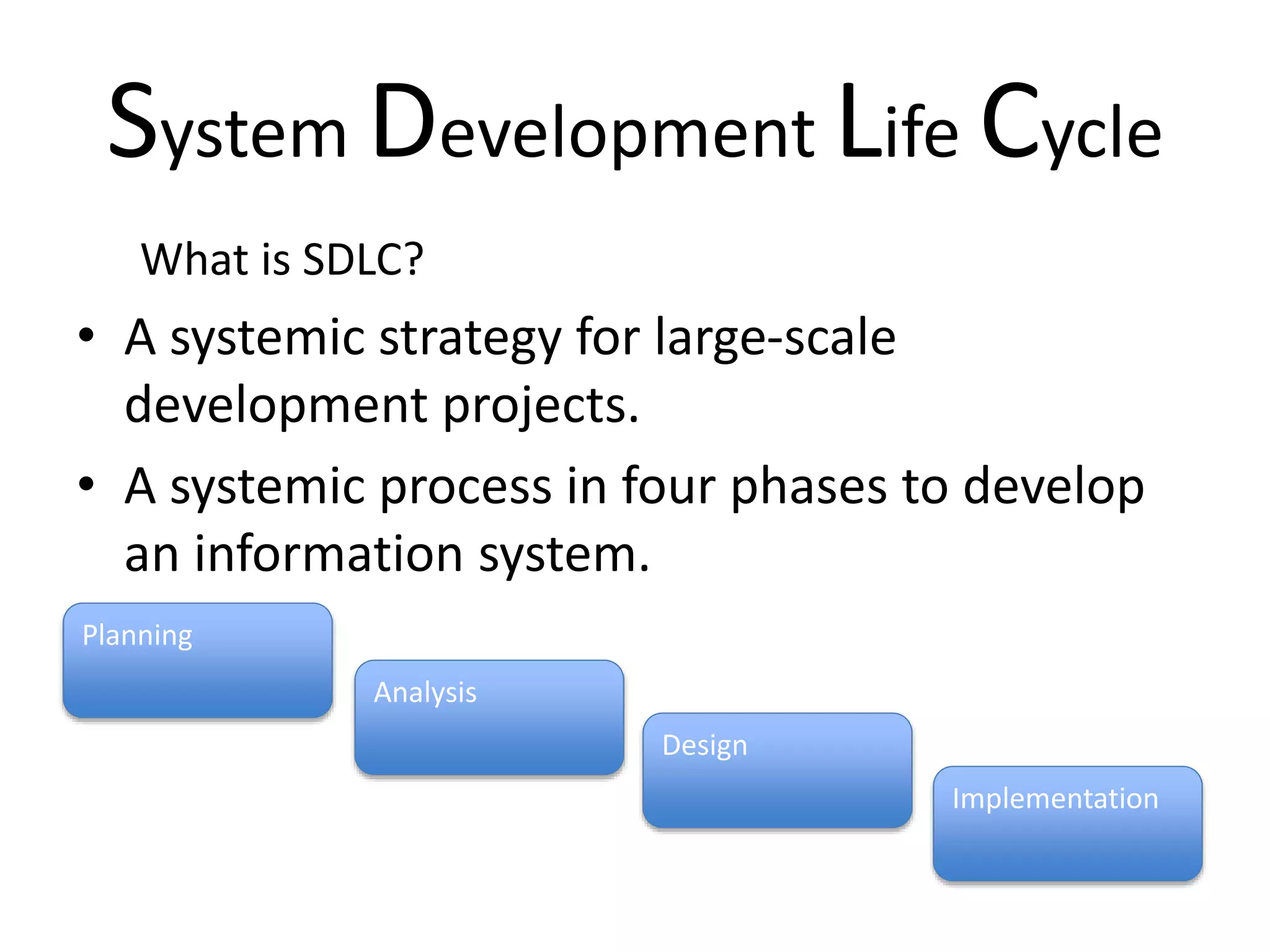 System Development Life Cycle

What is SDLC?

• A systemic strategy for large-scale development projects.

• A systemic process in four phases to develop an information system.

Planning

Analysis

Design

Implementation